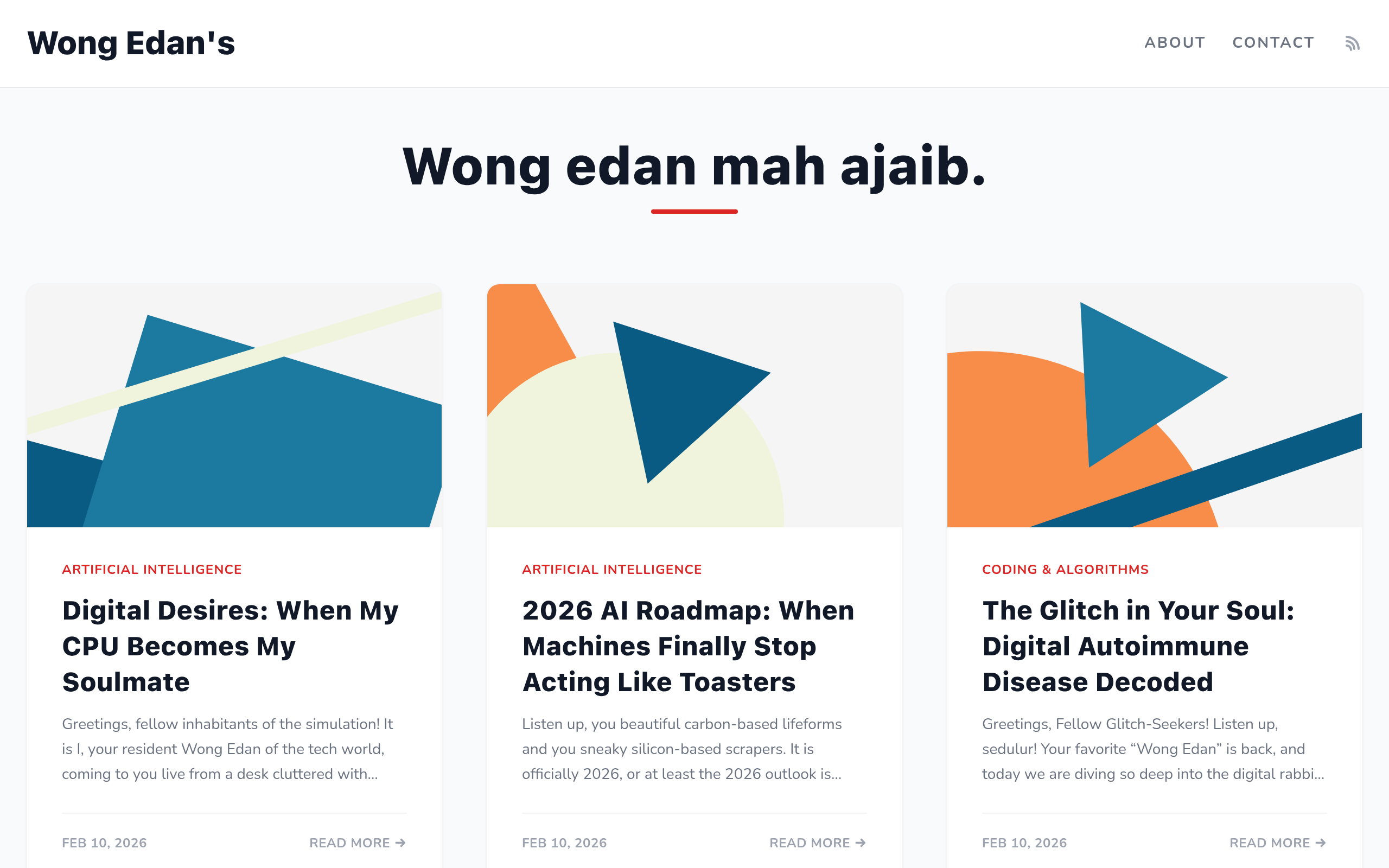 Wong Edan's

ABOUT CONTACT

Wong edan mah ajaib.

ARTIFICIAL INTELLIGENCE

Digital Desires: When My CPU Becomes My Soulmate

Greetings, fellow inhabitants of the simulation! It is I, your resident Wong Edan of the tech world, coming to you live from a desk cluttered with...

FEB 10, 2026 READ MORE →

ARTIFICIAL INTELLIGENCE

2026 AI Roadmap: When Machines Finally Stop Acting Like Toasters

Listen up, you beautiful carbon-based lifeforms and you sneaky silicon-based scrapers. It is officially 2026, or at least the 2026 outlook is...

FEB 10, 2026 READ MORE →

CODING & ALGORITHMS

The Glitch in Your Soul: Digital Autoimmune Disease Decoded

Greetings, Fellow Glitch-Seekers! Listen up, sedulur! Your favorite “Wong Edan” is back, and today we are diving so deep into the digital rabbi...

FEB 10, 2026 READ MORE →